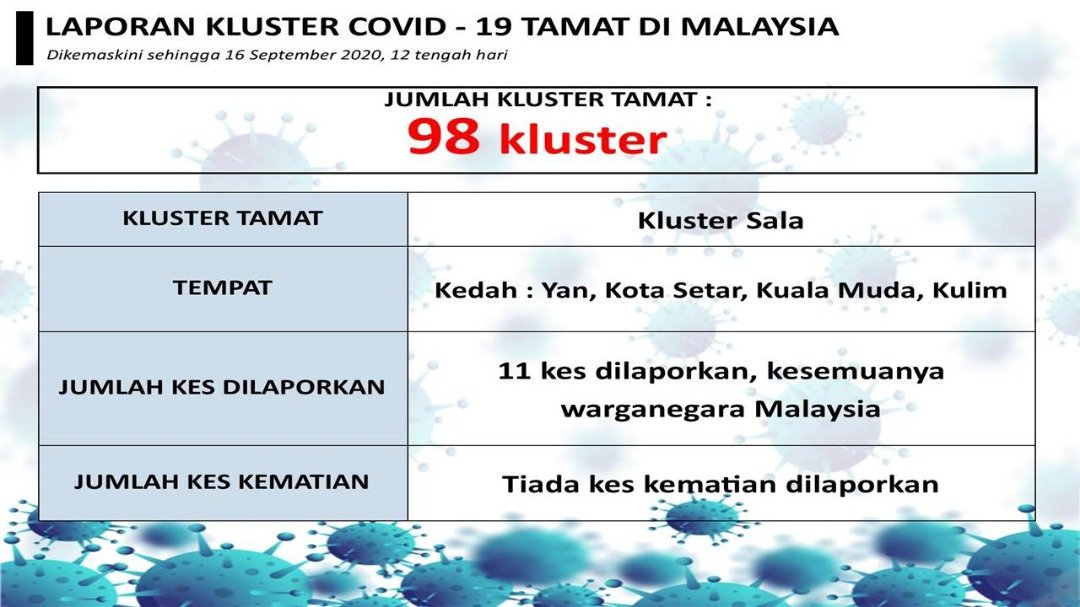 LAPORAN KLUSTER COVID - 19 TAMAT DI MALAYSIA

Dikemaskini sehingga 16 September 2020, 12 tengah hari

JUMLAH KLUSTER TAMAT :
98 kluster

| KLUSTER TAMAT | Kluster Sala |
|---|---|
| TEMPAT | Kedah : Yan, Kota Setar, Kuala Muda, Kulim |
| JUMLAH KES DILAPORKAN | 11 kes dilaporkan, kesemuanya warganegara Malaysia |
| JUMLAH KES KEMATIAN | Tiada kes kematian dilaporkan |